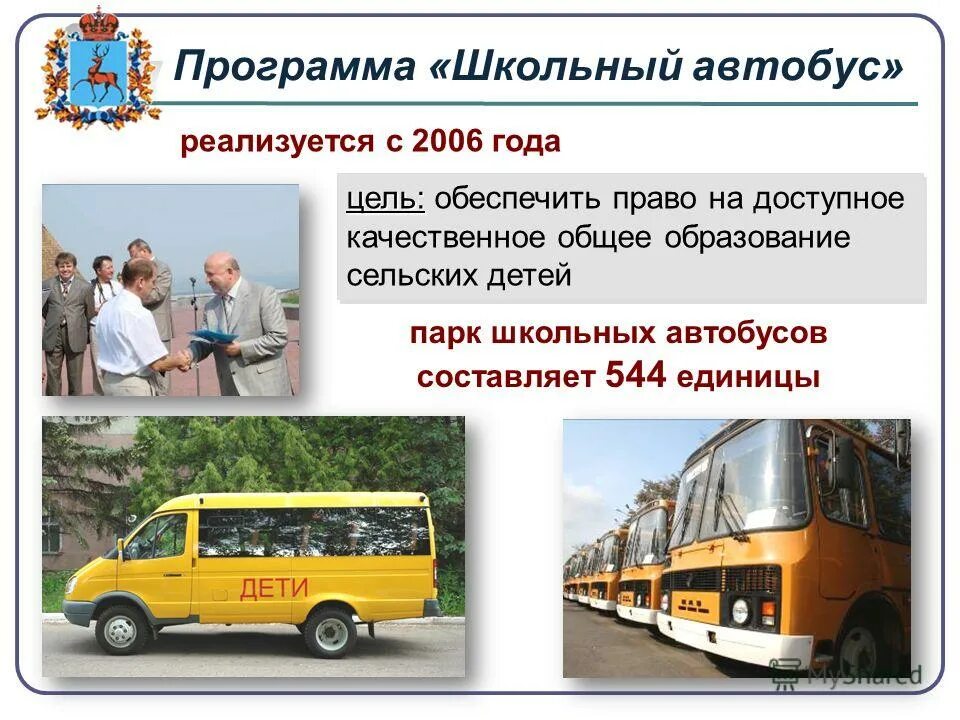 Программа «Школьный автобус»

реализуется с 2006 года

цель: обеспечить право на доступное качественное общее образование сельских детей

парк школьных автобусов составляет 544 единицы

ДЕТИ

MyShared